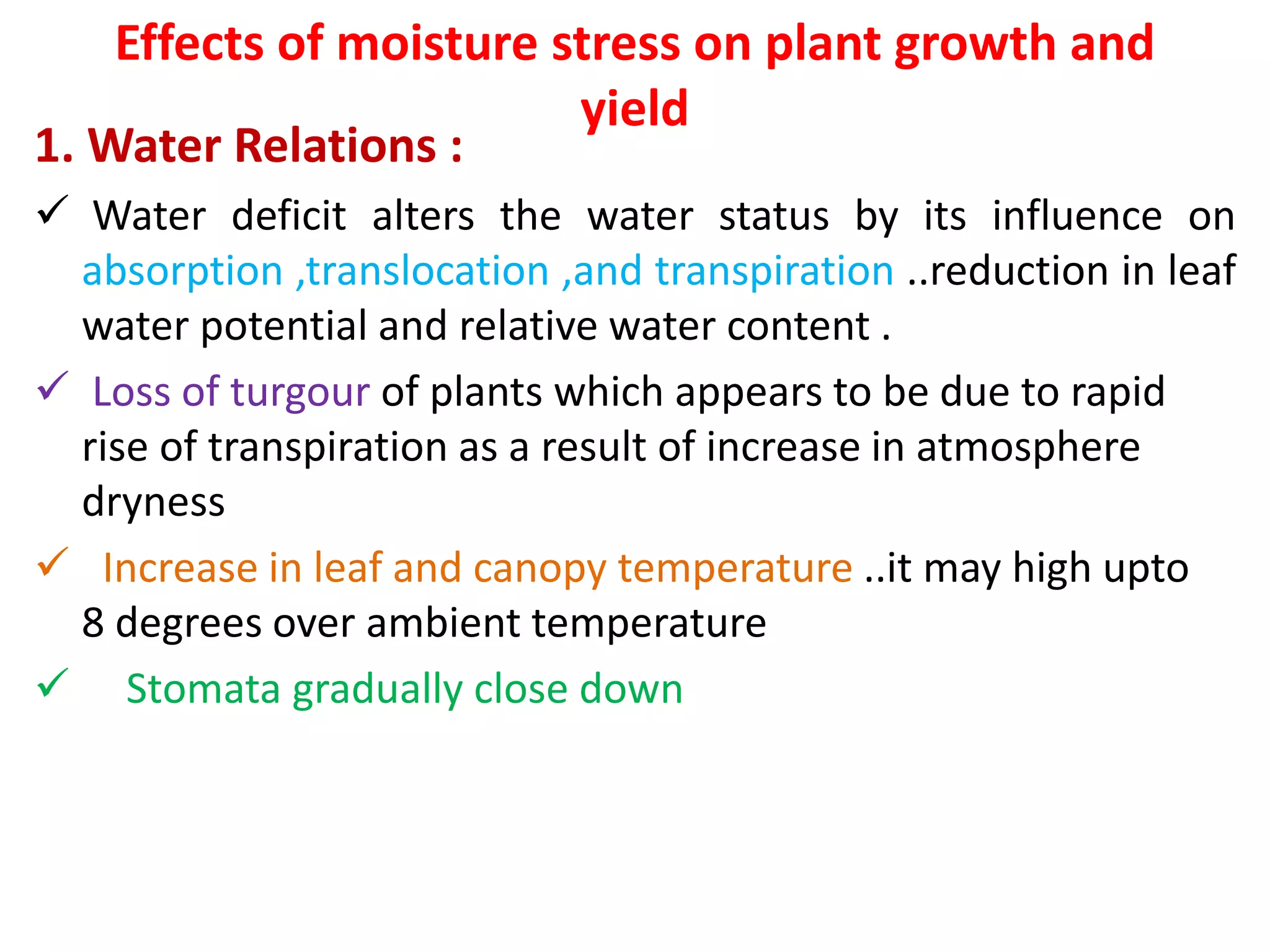 Effects of moisture stress on plant growth and yield

1. Water Relations :

✓ Water deficit alters the water status by its influence on absorption ,translocation ,and transpiration ..reduction in leaf water potential and relative water content .

✓ Loss of turgour of plants which appears to be due to rapid rise of transpiration as a result of increase in atmosphere dryness

✓ Increase in leaf and canopy temperature ..it may high upto 8 degrees over ambient temperature

✓ Stomata gradually close down